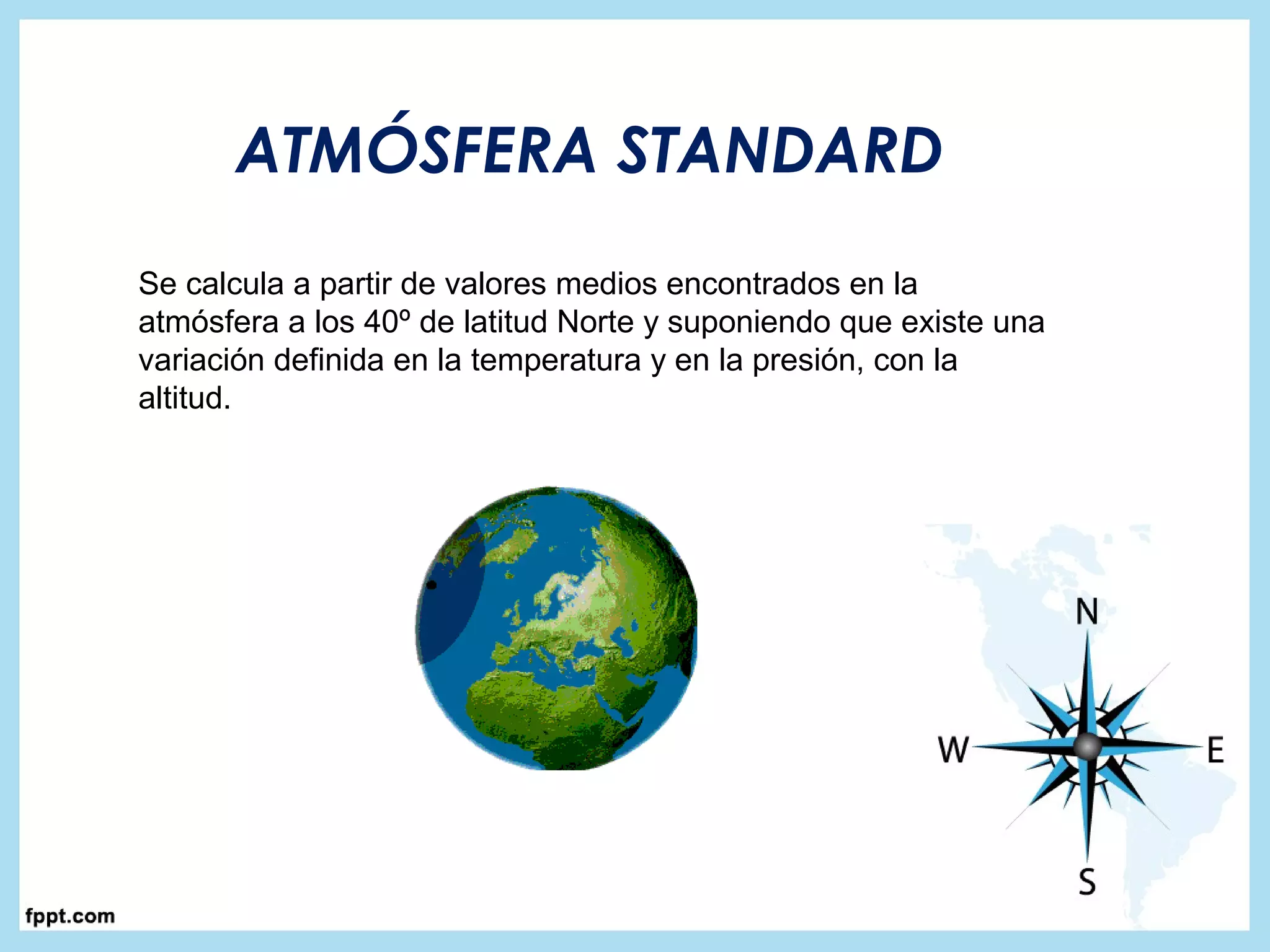 ATMÓSFERA STANDARD

Se calcula a partir de valores medios encontrados en la atmósfera a los 40º de latitud Norte y suponiendo que existe una variación definida en la temperatura y en la presión, con la altitud.

N
W
E
S

fppt.com